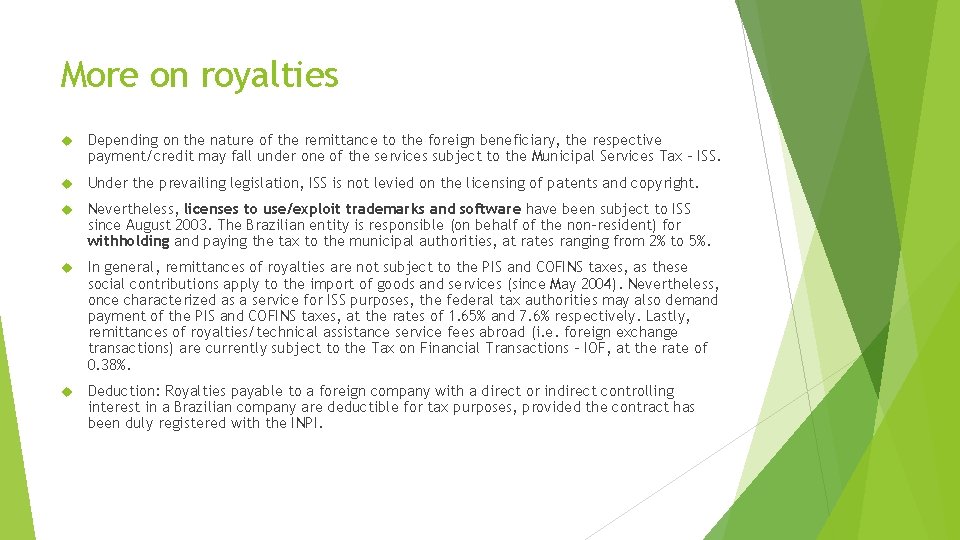 More on royalties

Depending on the nature of the remittance to the foreign beneficiary, the respective payment/credit may fall under one of the services subject to the Municipal Services Tax – ISS.

Under the prevailing legislation, ISS is not levied on the licensing of patents and copyright.

Nevertheless, licenses to use/exploit trademarks and software have been subject to ISS since August 2003. The Brazilian entity is responsible (on behalf of the non-resident) for withholding and paying the tax to the municipal authorities, at rates ranging from 2% to 5%.

In general, remittances of royalties are not subject to the PIS and COFINS taxes, as these social contributions apply to the import of goods and services (since May 2004). Nevertheless, once characterized as a service for ISS purposes, the federal tax authorities may also demand payment of the PIS and COFINS taxes, at the rates of 1.65% and 7.6% respectively. Lastly, remittances of royalties/technical assistance service fees abroad (i.e. foreign exchange transactions) are currently subject to the Tax on Financial Transactions – IOF, at the rate of 0.38%.

Deduction: Royalties payable to a foreign company with a direct or indirect controlling interest in a Brazilian company are deductible for tax purposes, provided the contract has been duly registered with the INPI.